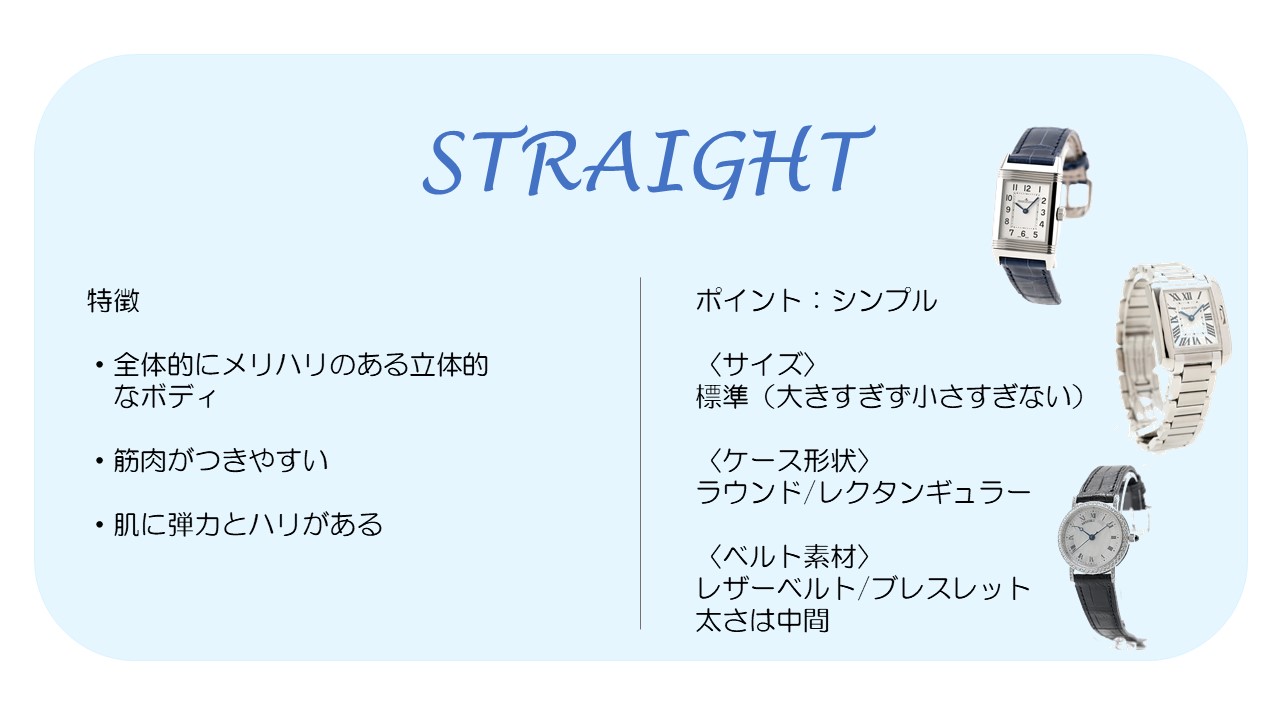 STRAIGHT

特徴

・全体的にメリハリのある立体的なボディ

・筋肉がつきやすい

・肌に弾力とハリがある

ポイント：シンプル

〈サイズ〉
標準（大きすぎず小さすぎない）

〈ケース形状〉
ラウンド/レクタンギュラー

〈ベルト素材〉
レザーベルト/ブレスレット
太さは中間